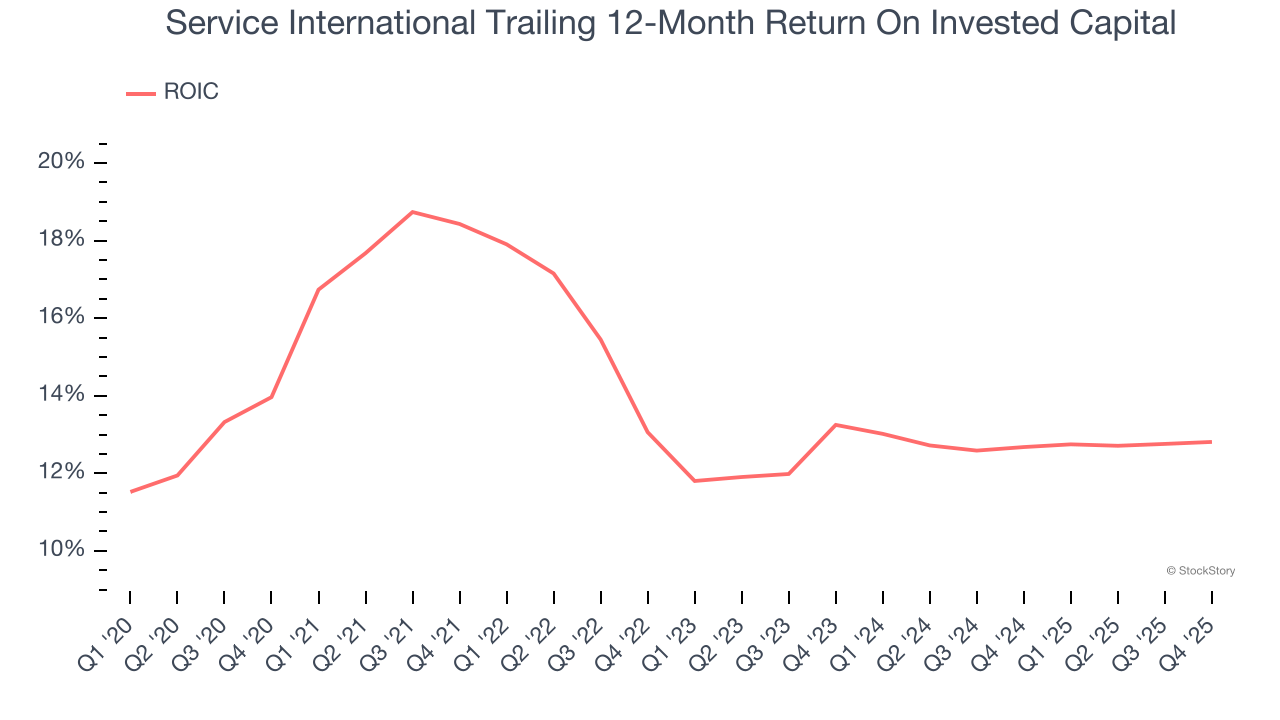 Service International Trailing 12-Month Return On Invested Capital

ROIC

20%
18%
16%
14%
12%
10%

© StockStory

Q1 '20
Q2 '20
Q3 '20
Q4 '20
Q1 '21
Q2 '21
Q3 '21
Q4 '21
Q1 '22
Q2 '22
Q3 '22
Q4 '22
Q1 '23
Q2 '23
Q3 '23
Q4 '23
Q1 '24
Q2 '24
Q3 '24
Q4 '24
Q1 '25
Q2 '25
Q3 '25
Q4 '25